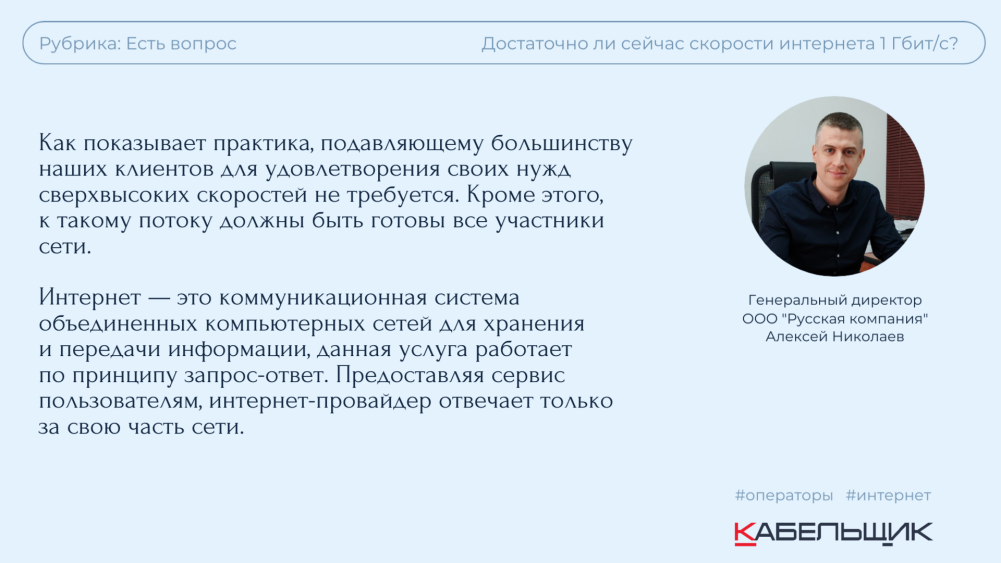 Рубрика: Есть вопрос

Достаточно ли сейчас скорости интернета 1 Гбит/с?

Как показывает практика, подавляющему большинству наших клиентов для удовлетворения своих нужд сверхвысоких скоростей не требуется. Кроме этого, к такому потоку должны быть готовы все участники сети.

Интернет — это коммуникационная система объединенных компьютерных сетей для хранения и передачи информации, данная услуга работает по принципу запрос-ответ. Предоставляя сервис пользователям, интернет-провайдер отвечает только за свою часть сети.

Генеральный директор
ООО "Русская компания"
Алексей Николаев

#операторы #интернет

КАБЕЛЬЩИК